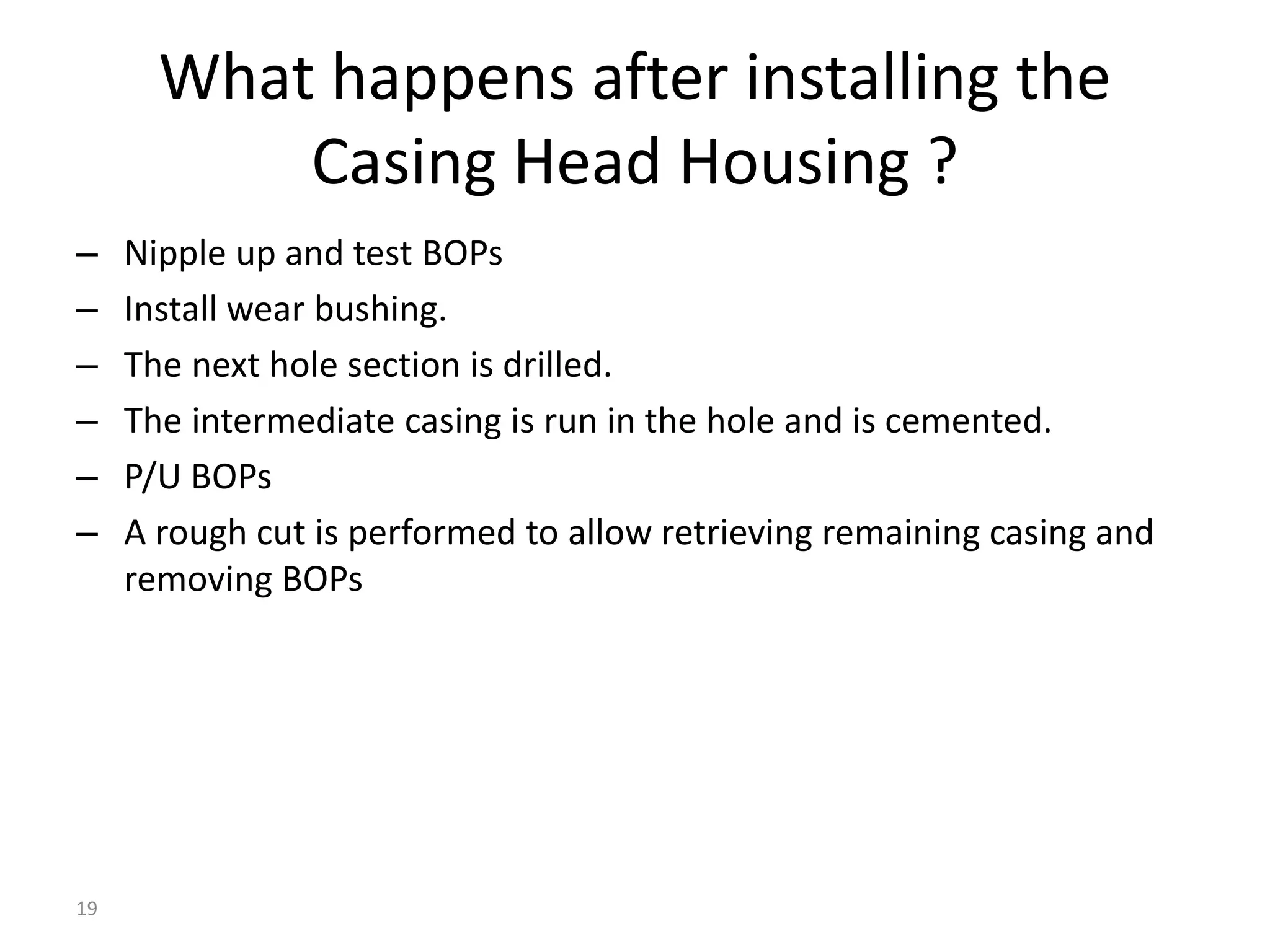 What happens after installing the Casing Head Housing ?

– Nipple up and test BOPs
– Install wear bushing.
– The next hole section is drilled.
– The intermediate casing is run in the hole and is cemented.
– P/U BOPs
– A rough cut is performed to allow retrieving remaining casing and removing BOPs

19